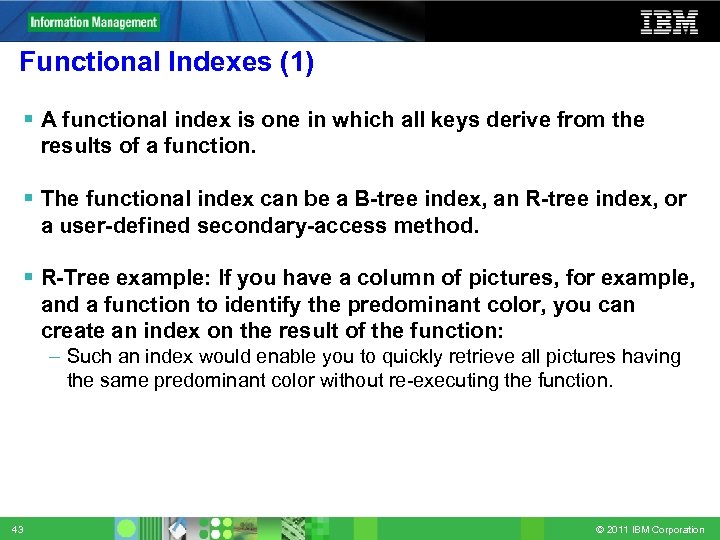 Information Management

IBM

Functional Indexes (1)

▪ A functional index is one in which all keys derive from the results of a function.

▪ The functional index can be a B-tree index, an R-tree index, or a user-defined secondary-access method.

▪ R-Tree example: If you have a column of pictures, for example, and a function to identify the predominant color, you can create an index on the result of the function:
– Such an index would enable you to quickly retrieve all pictures having the same predominant color without re-executing the function.

43

© 2011 IBM Corporation